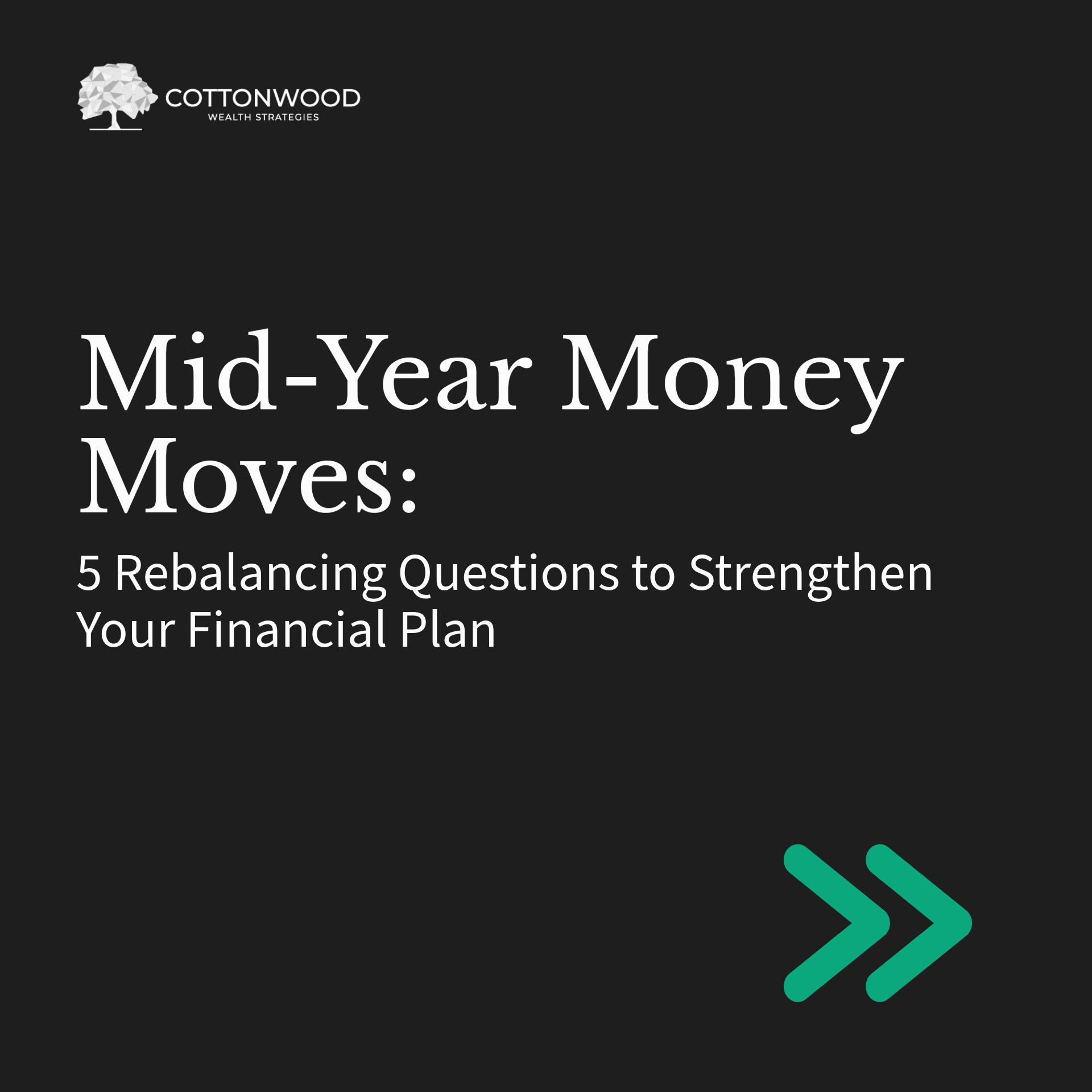 COTTONWOOD
WEALTH STRATEGIES

Mid-Year Money Moves:

5 Rebalancing Questions to Strengthen Your Financial Plan